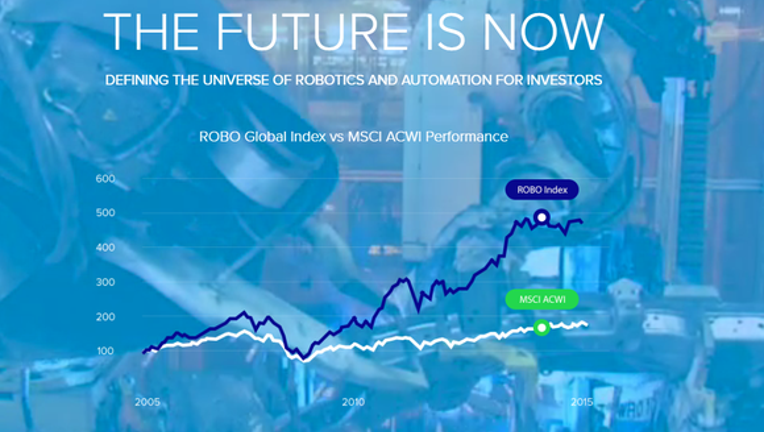 THE FUTURE IS NOW

DEFINING THE UNIVERSE OF ROBOTICS AND AUTOMATION FOR INVESTORS

ROBO Global Index vs MSCI ACWI Performance

600
500
400
300
200
100

ROBO Index

MSCI ACWI

2005
2010
2015